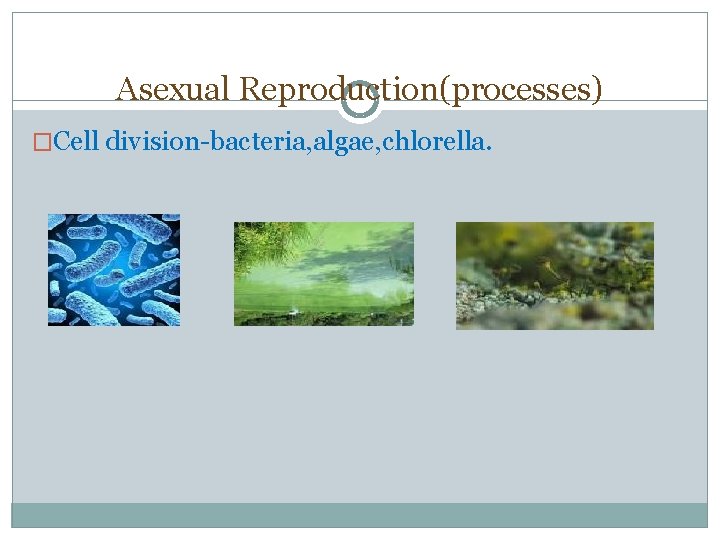 Asexual Reproduction(processes)

□Cell division-bacteria,algae,chlorella.